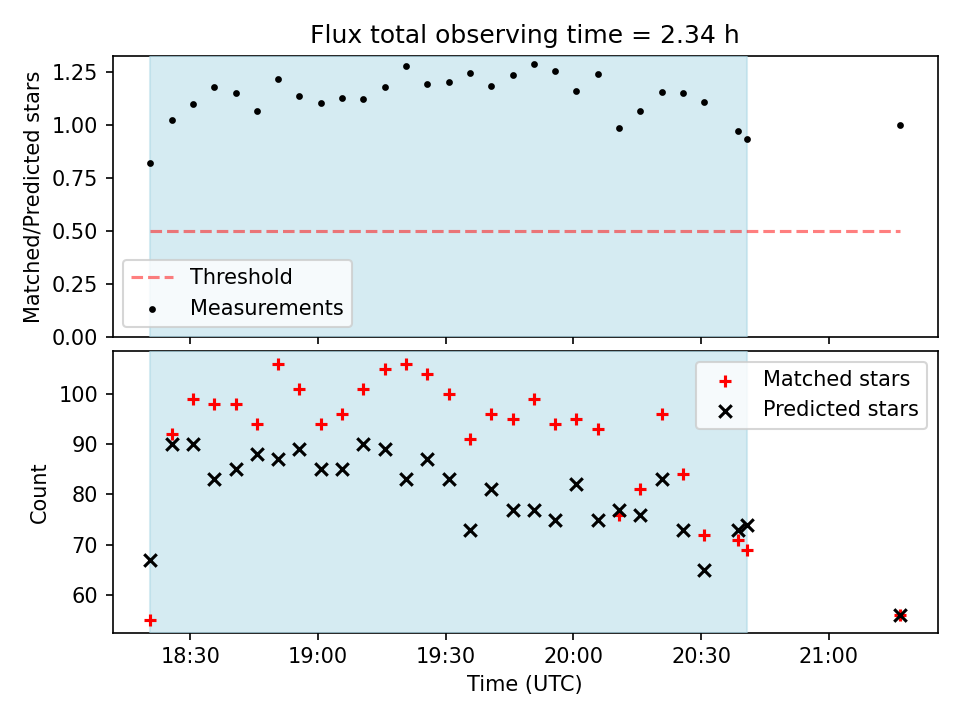 Flux total observing time = 2.34 h

Matched/Predicted stars

1.25
1.00
0.75
0.50
0.25
0.00

Threshold
Measurements

Count

100
90
80
70
60

Matched stars
Predicted stars

18:30
19:00
19:30
20:00
20:30
21:00

Time (UTC)